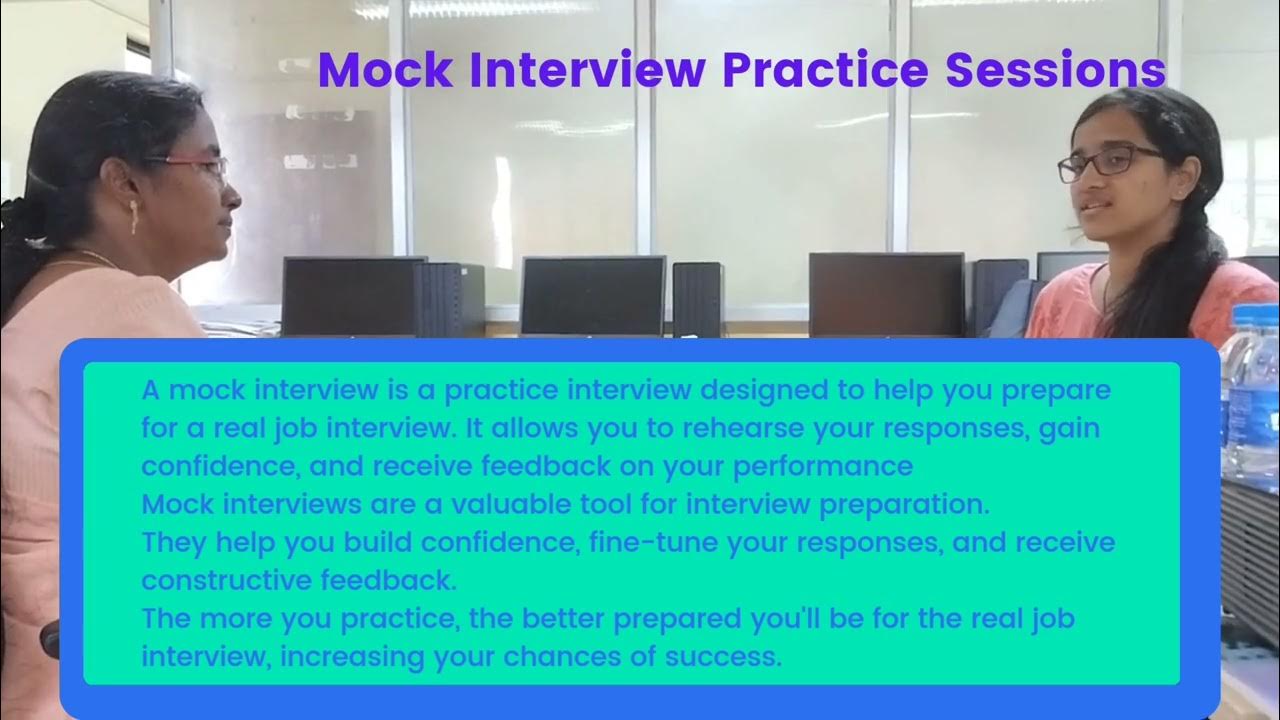 Mock Interview Practice Sessions

A mock interview is a practice interview designed to help you prepare for a real job interview. It allows you to rehearse your responses, gain confidence, and receive feedback on your performance
Mock interviews are a valuable tool for interview preparation.
They help you build confidence, fine-tune your responses, and receive constructive feedback.
The more you practice, the better prepared you'll be for the real job interview, increasing your chances of success.